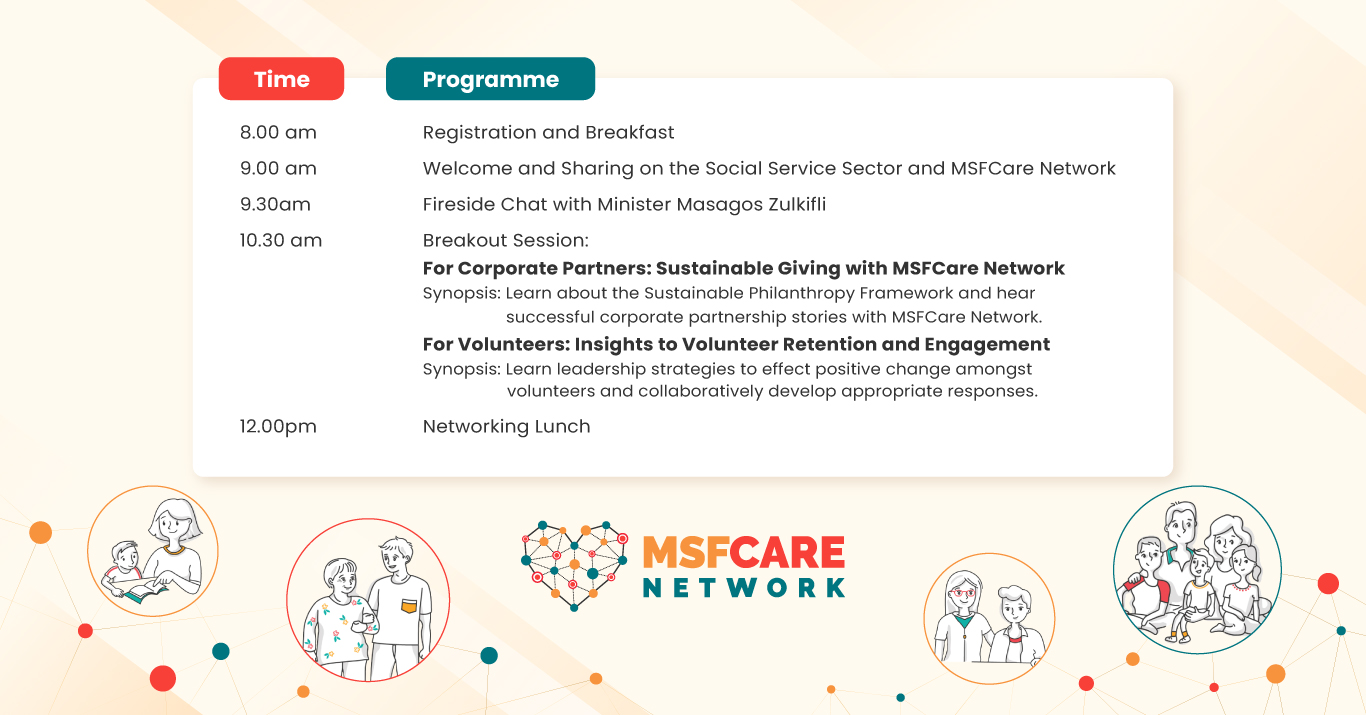 | Time | Programme |
|---|---|
| 8.00 am | Registration and Breakfast |
| 9.00 am | Welcome and Sharing on the Social Service Sector and MSFCare Network |
| 9.30am | Fireside Chat with Minister Masagos Zulkifli |
| 10.30 am | Breakout Session: **For Corporate Partners: Sustainable Giving with MSFCare Network** Synopsis: Learn about the Sustainable Philanthropy Framework and hear successful corporate partnership stories with MSFCare Network. **For Volunteers: Insights to Volunteer Retention and Engagement** Synopsis: Learn leadership strategies to effect positive change amongst volunteers and collaboratively develop appropriate responses. |
| 12.00pm | Networking Lunch |

MSFCARE
NETWORK